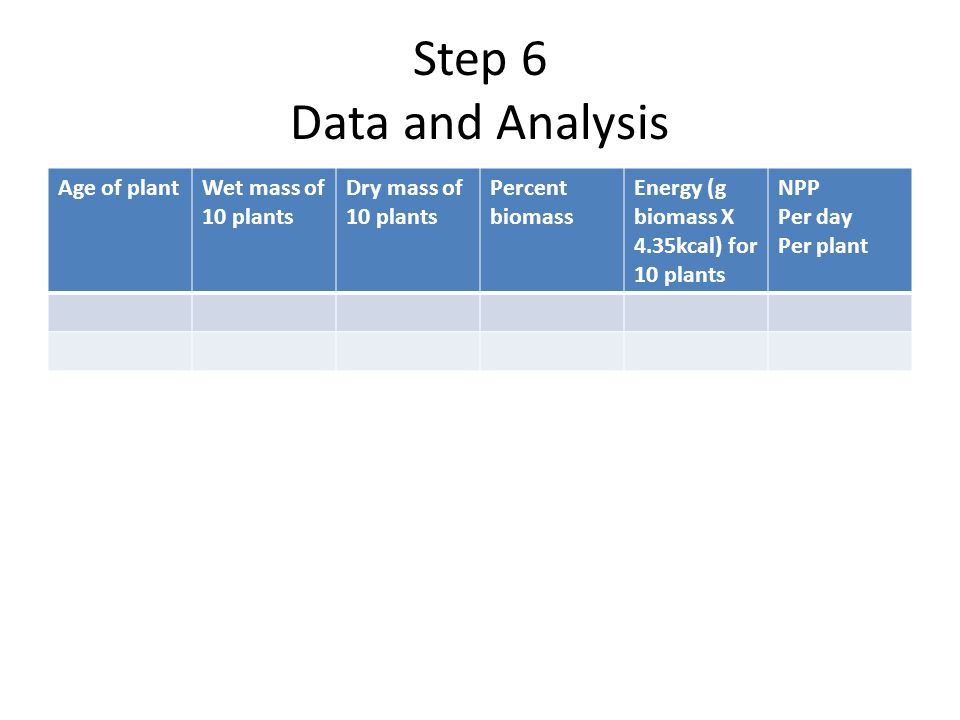 Step 6
Data and Analysis

| Age of plant | Wet mass of 10 plants | Dry mass of 10 plants | Percent biomass | Energy (g biomass X 4.35kcal) for 10 plants | NPP Per day Per plant |
|---|---|---|---|---|---|
| | | | | | |
| | | | | | |